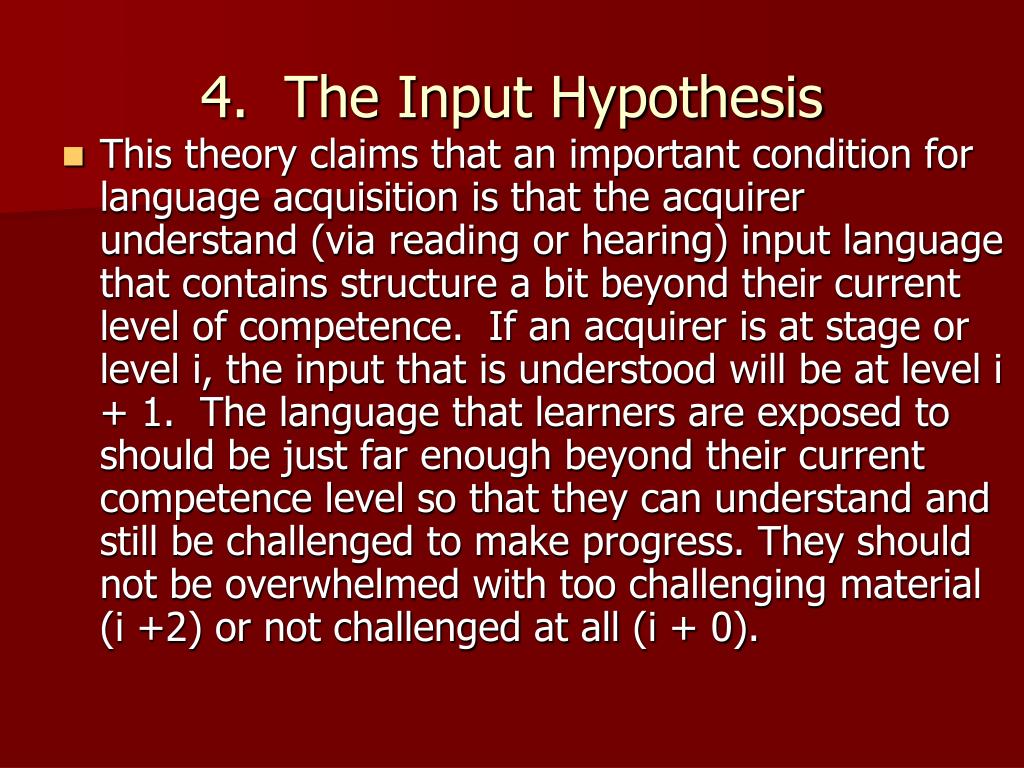 4. The Input Hypothesis

This theory claims that an important condition for language acquisition is that the acquirer understand (via reading or hearing) input language that contains structure a bit beyond their current level of competence. If an acquirer is at stage or level i, the input that is understood will be at level i + 1. The language that learners are exposed to should be just far enough beyond their current competence level so that they can understand and still be challenged to make progress. They should not be overwhelmed with too challenging material (i +2) or not challenged at all (i + 0).